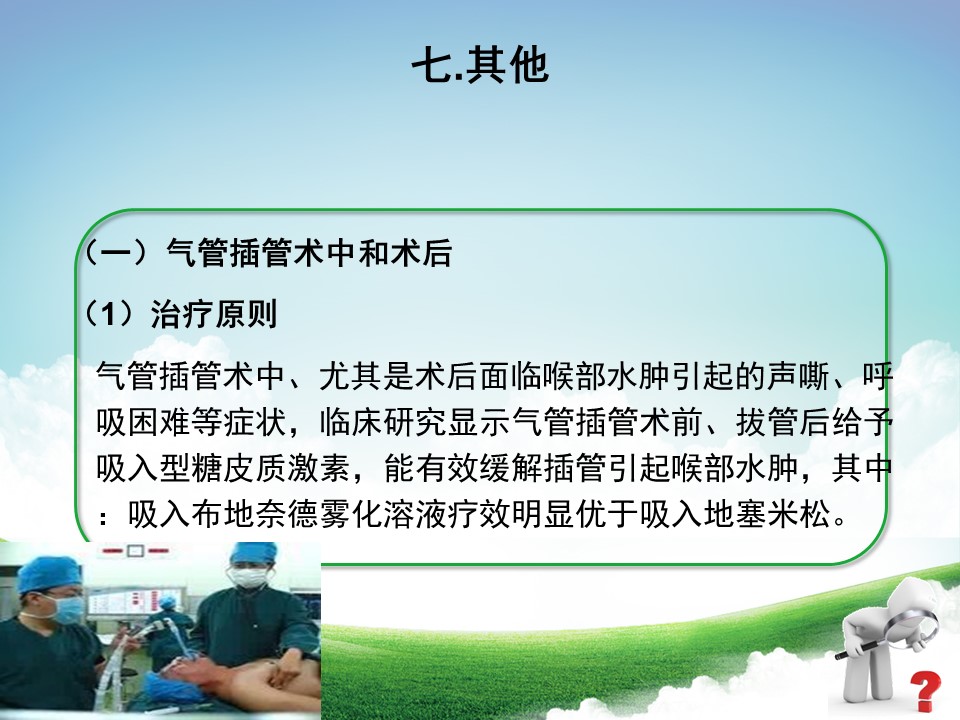 七.其他

（一）气管插管术中和术后

（1）治疗原则

气管插管术中、尤其是术后面临喉部水肿引起的声嘶、呼吸困难等症状，临床研究显示气管插管术前、拔管后给予吸入型糖皮质激素，能有效缓解插管引起喉部水肿，其中：吸入布地奈德雾化溶液疗效明显优于吸入地塞米松。

?